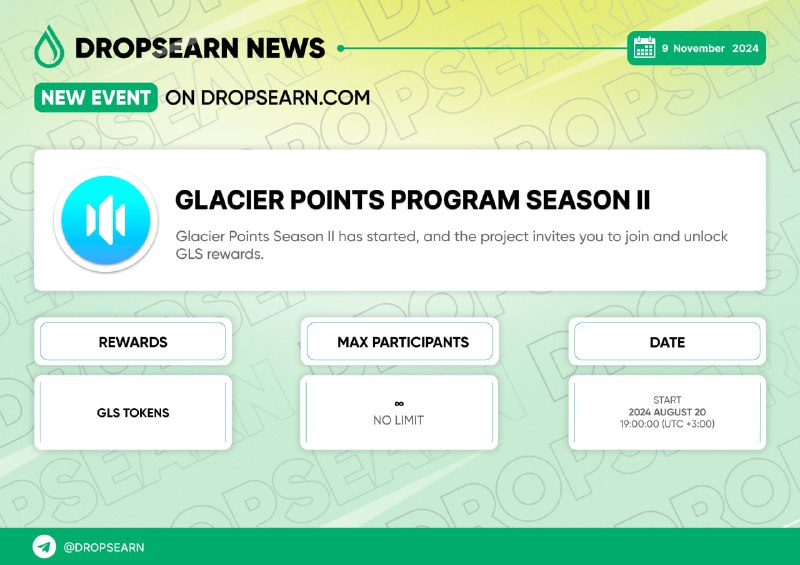 DROPSEARN NEWS

9 November 2024

NEW EVENT ON DROPSEARN.COM

GLACIER POINTS PROGRAM SEASON II

Glacier Points Season II has started, and the project invites you to join and unlock GLS rewards.

REWARDS

GLS TOKENS

MAX PARTICIPANTS

∞
NO LIMIT

DATE

START
2024 AUGUST 20
19:00:00 (UTC +3:00)

@DROPSEARN